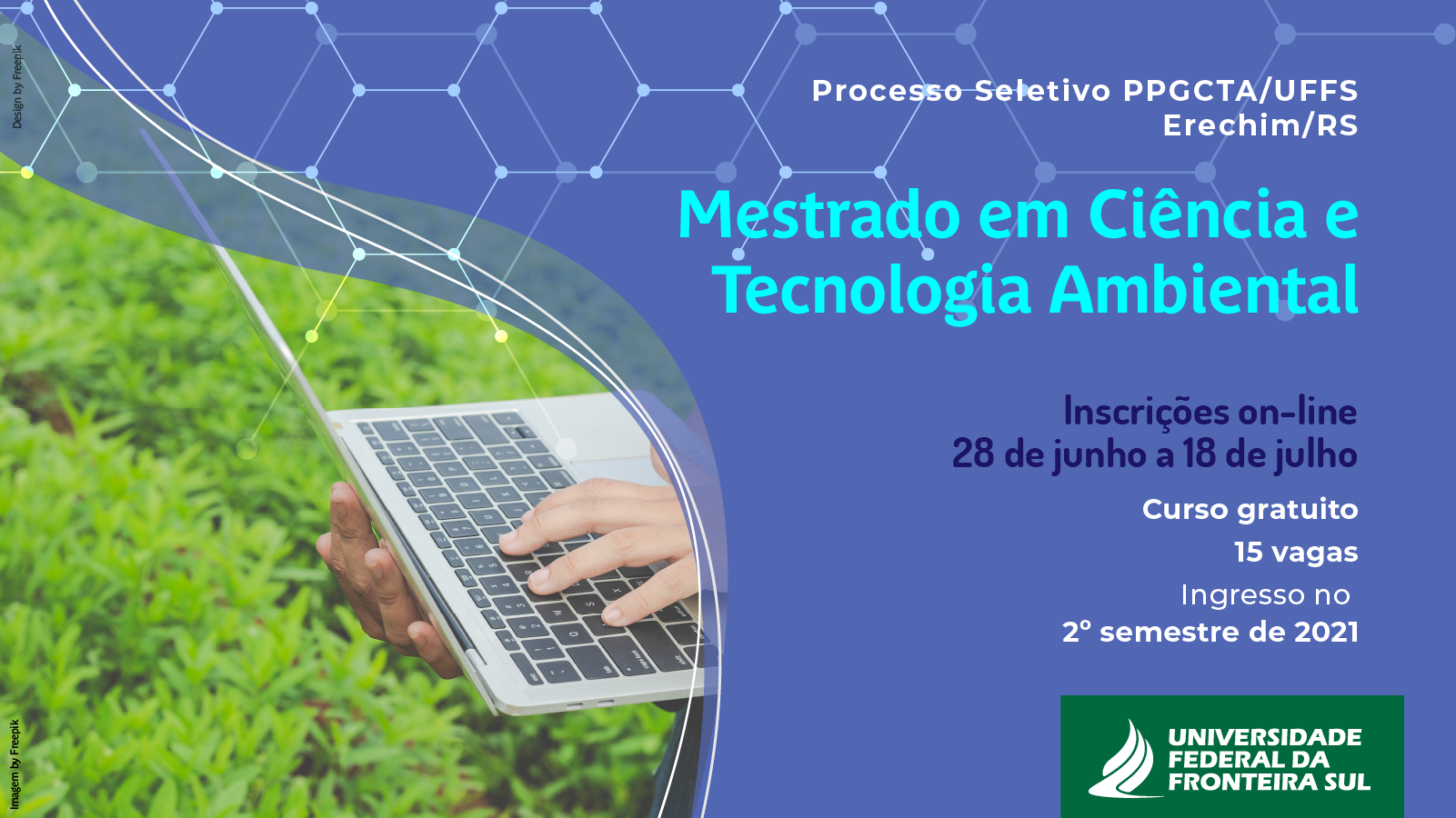 Design by Freepik

Processo Seletivo PPGCTA/UFFS
Erechim/RS

Mestrado em Ciência e Tecnologia Ambiental

Inscrições on-line
28 de junho a 18 de julho

Curso gratuito

15 vagas

Ingresso no
2º semestre de 2021

UNIVERSIDADE FEDERAL DA FRONTEIRA SUL

Imagem by Freepik